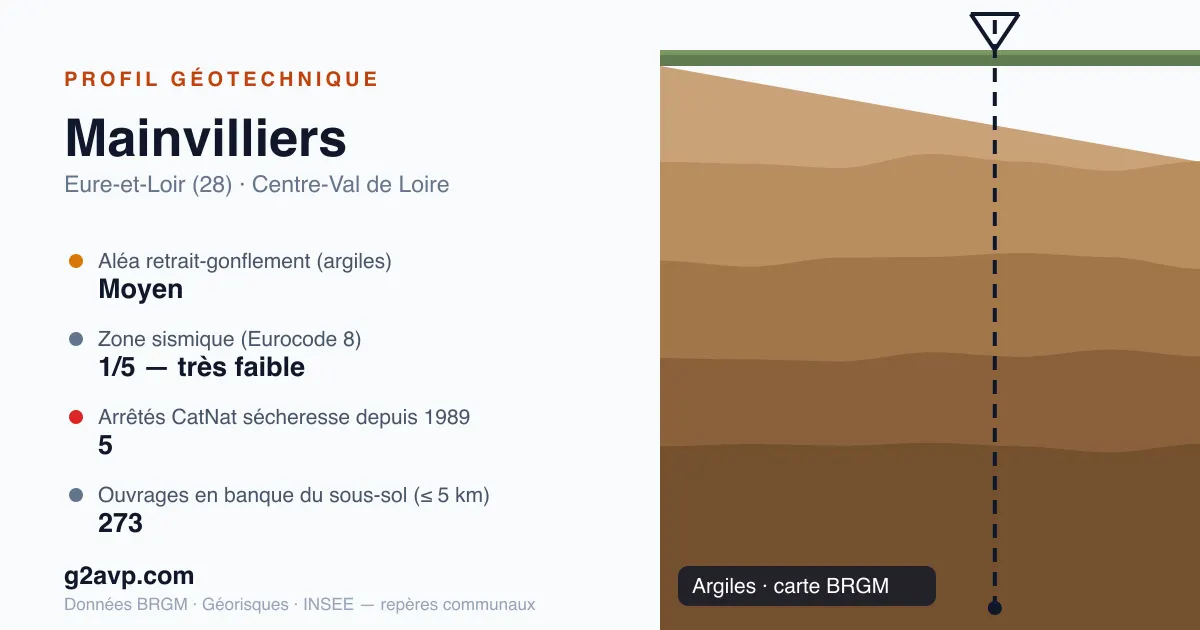 PROFIL GÉOTECHNIQUE

Mainvilliers

Eure-et-Loir (28) · Centre-Val de Loire

Aléa retrait-gonflement (argiles)
Moyen

Zone sismique (Eurocode 8)
1/5 — très faible

Arrêtés CatNat sécheresse depuis 1989
5

Ouvrages en banque du sous-sol (≤ 5 km)
273

g2avp.com

Données BRGM · Géorisques · INSEE — repères communaux

Argiles · carte BRGM